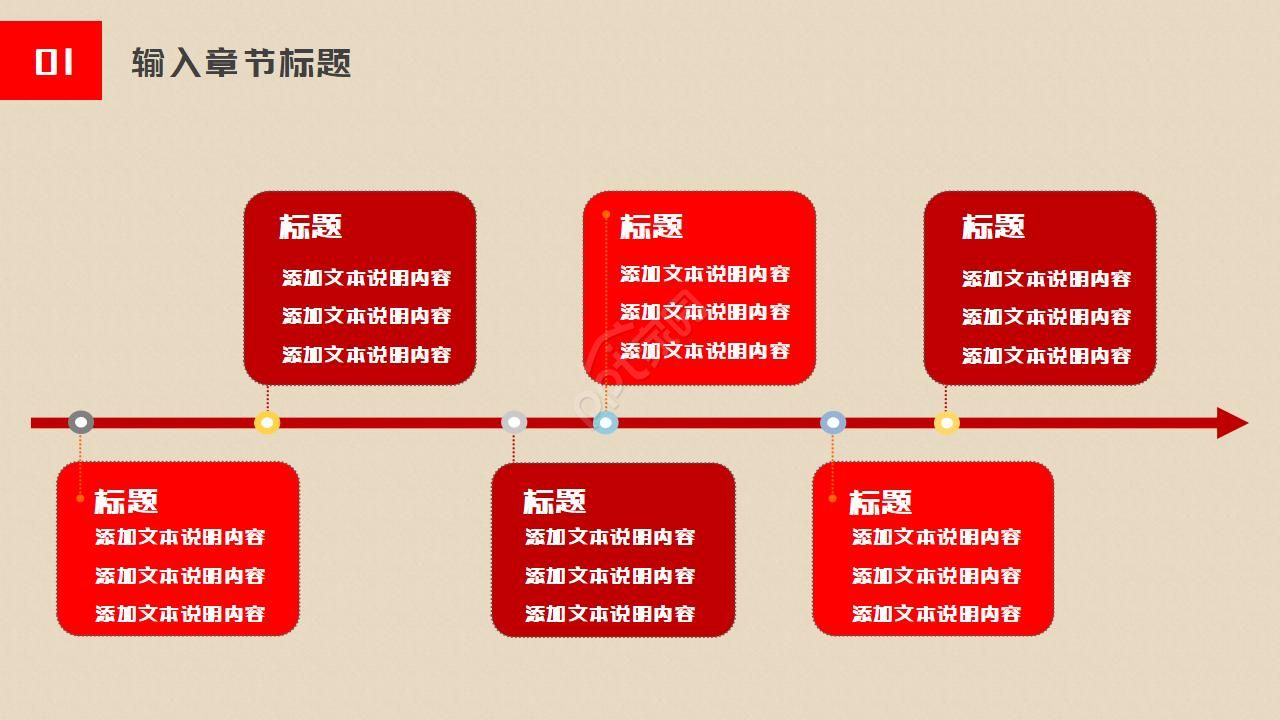 01

输入章节标题

标题
添加文本说明内容
添加文本说明内容
添加文本说明内容

标题
添加文本说明内容
添加文本说明内容
添加文本说明内容

标题
添加文本说明内容
添加文本说明内容
添加文本说明内容

标题
添加文本说明内容
添加文本说明内容
添加文本说明内容

标题
添加文本说明内容
添加文本说明内容
添加文本说明内容

标题
添加文本说明内容
添加文本说明内容
添加文本说明内容